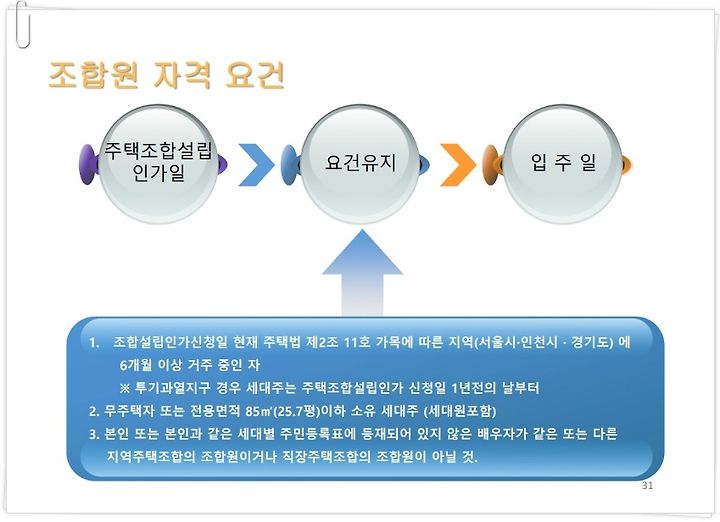 조합원 자격 요건

주택조합설립 인가일

요건유지

입 주 일

1. 조합설립인가신청일 현재 주택법 제2조 11호 가목에 따른 지역(서울시·인천시 · 경기도) 에 6개월 이상 거주 중인 자
※ 투기과열지구 경우 세대주는 주택조합설립인가 신청일 1년전의 날부터
2. 무주택자 또는 전용면적 85㎡(25.7평)이하 소유 세대주 (세대원포함)
3. 본인 또는 본인과 같은 세대별 주민등록표에 등재되어 있지 않은 배우자가 같은 또는 다른 지역주택조합의 조합원이거나 직장주택조합의 조합원이 아닐 것.

31